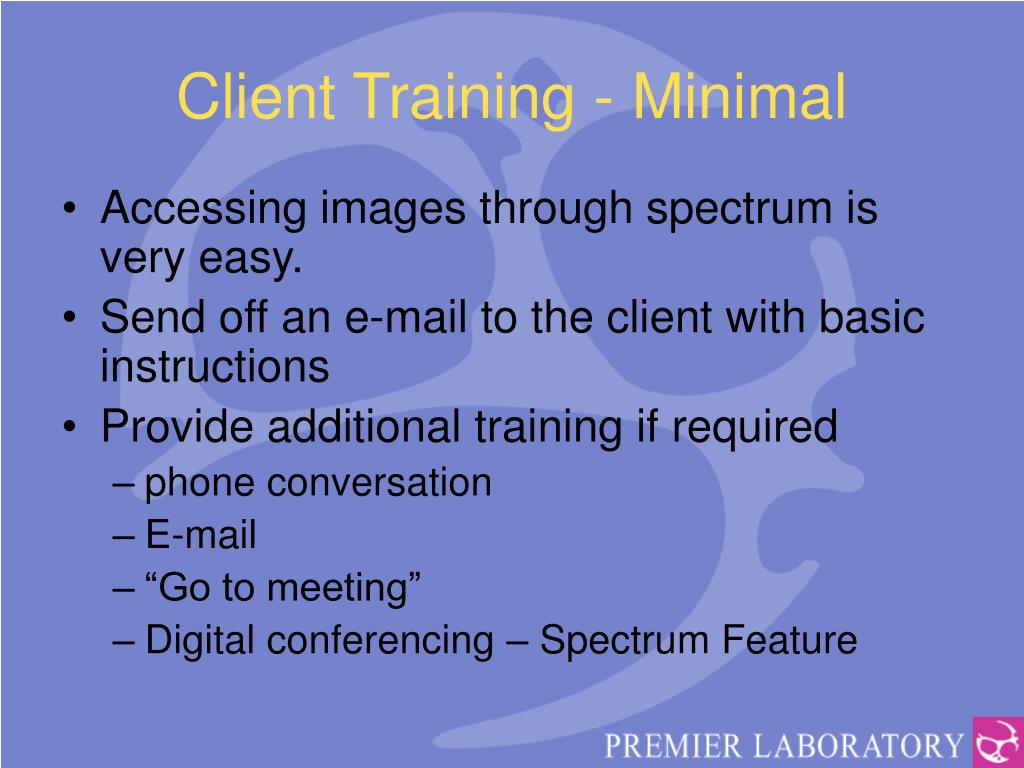 Client Training - Minimal

• Accessing images through spectrum is very easy.
• Send off an e-mail to the client with basic instructions
• Provide additional training if required
– phone conversation
– E-mail
– “Go to meeting”
– Digital conferencing – Spectrum Feature

PREMIER LABORATORY